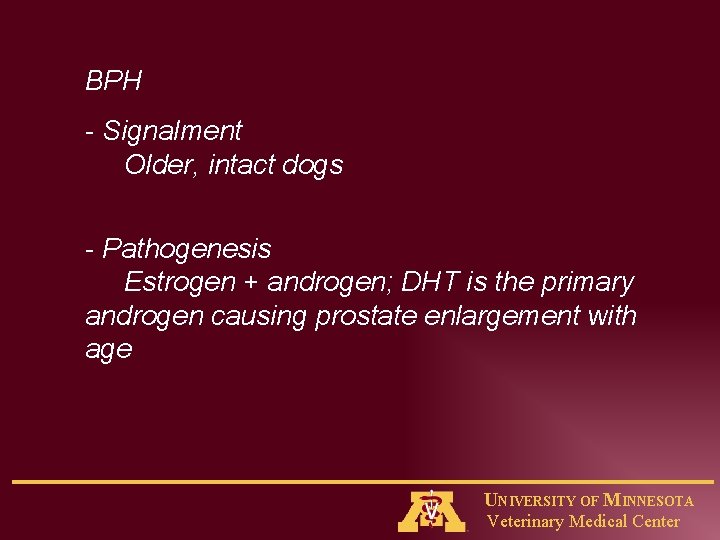 BPH

- Signalment
Older, intact dogs

- Pathogenesis
Estrogen + androgen; DHT is the primary androgen causing prostate enlargement with age

UNIVERSITY OF MINNESOTA
Veterinary Medical Center